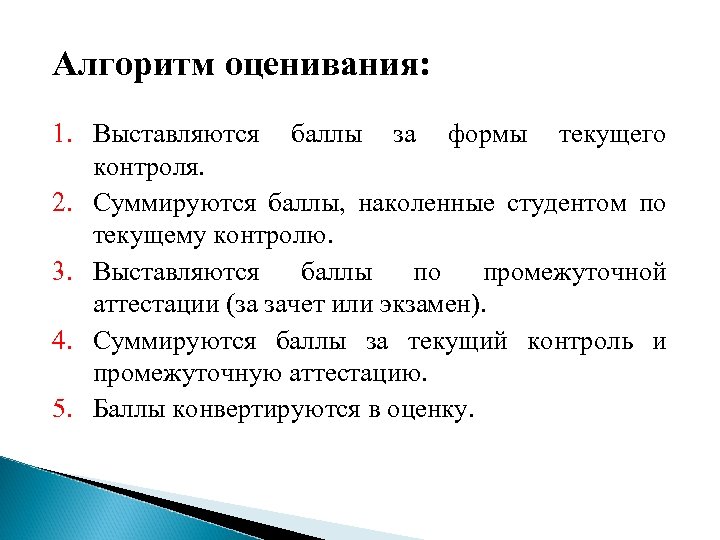 Алгоритм оценивания:

1. Выставляются баллы за формы текущего контроля.
2. Суммируются баллы, наколенные студентом по текущему контролю.
3. Выставляются баллы по промежуточной аттестации (за зачет или экзамен).
4. Суммируются баллы за текущий контроль и промежуточную аттестацию.
5. Баллы конвертируются в оценку.